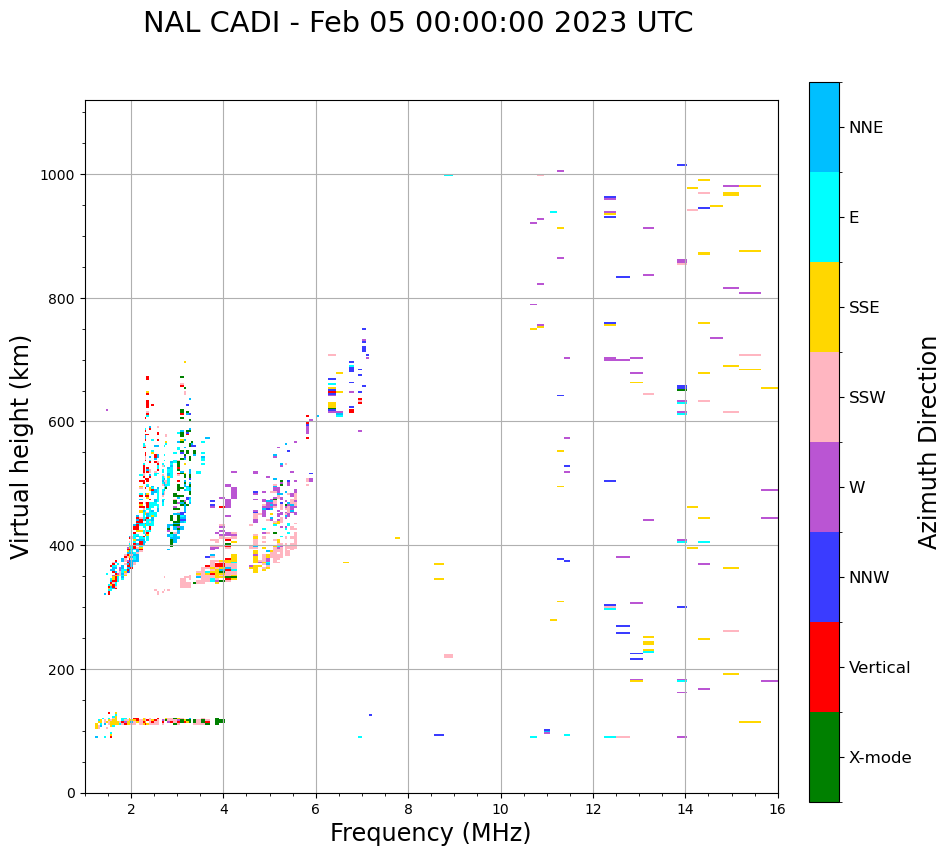 NAL CADI - Feb 05 00:00:00 2023 UTC

Virtual height (km)

1000
800
600
400
200
0

2
4
6
8
10
12
14
16

Frequency (MHz)

NNE
E
SSE
SSW
W
NNW
Vertical
X-mode

Azimuth Direction